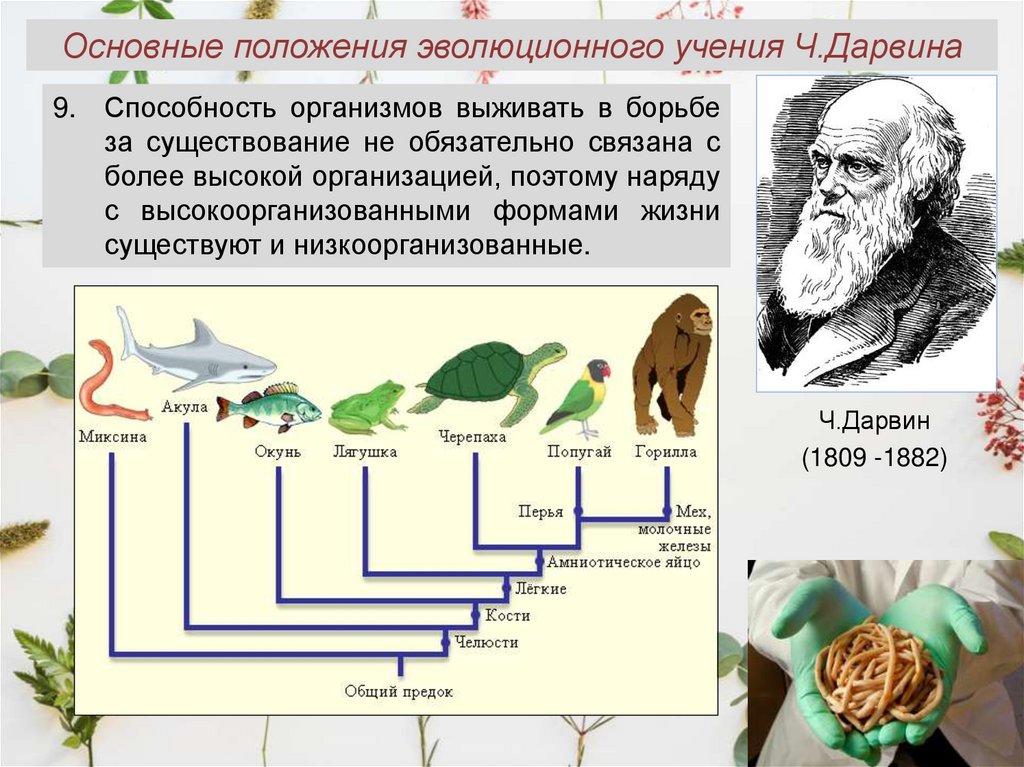 Основные положения эволюционного учения Ч.Дарвина

9. Способность организмов выживать в борьбе за существование не обязательно связана с более высокой организацией, поэтому наряду с высокоорганизованными формами жизни существуют и низкоорганизованные.

Миксина
Акула
Окунь
Лягушка
Черепаха
Попугай
Горилла
Перья
Мех, молочные железы
Амниотическое яйцо
Лёгкие
Кости
Челюсти
Общий предок

Ч.Дарвин
(1809 -1882)